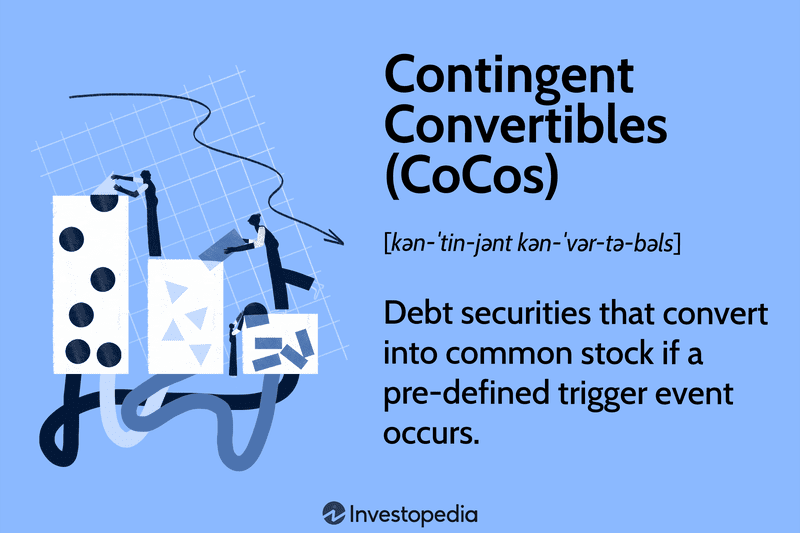 Contingent Convertibles (CoCos)

[kən-ˈtin-jənt kən-ˈvər-tə-bəls]

Debt securities that convert into common stock if a pre-defined trigger event occurs.

Investopedia